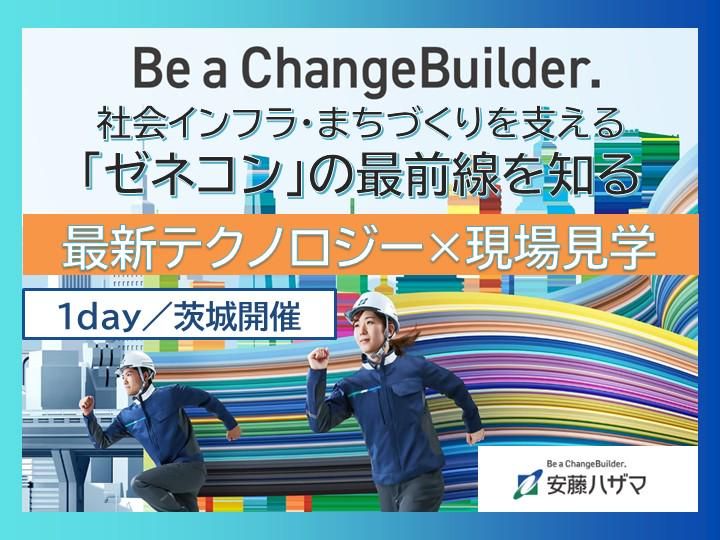 Be a ChangeBuilder.
社会インフラ･まちづくりを支える
「ゼネコン」の最前線を知る

最新テクノロジー×現場見学

1day／茨城開催

Be a ChangeBuilder.
安藤ハザマ